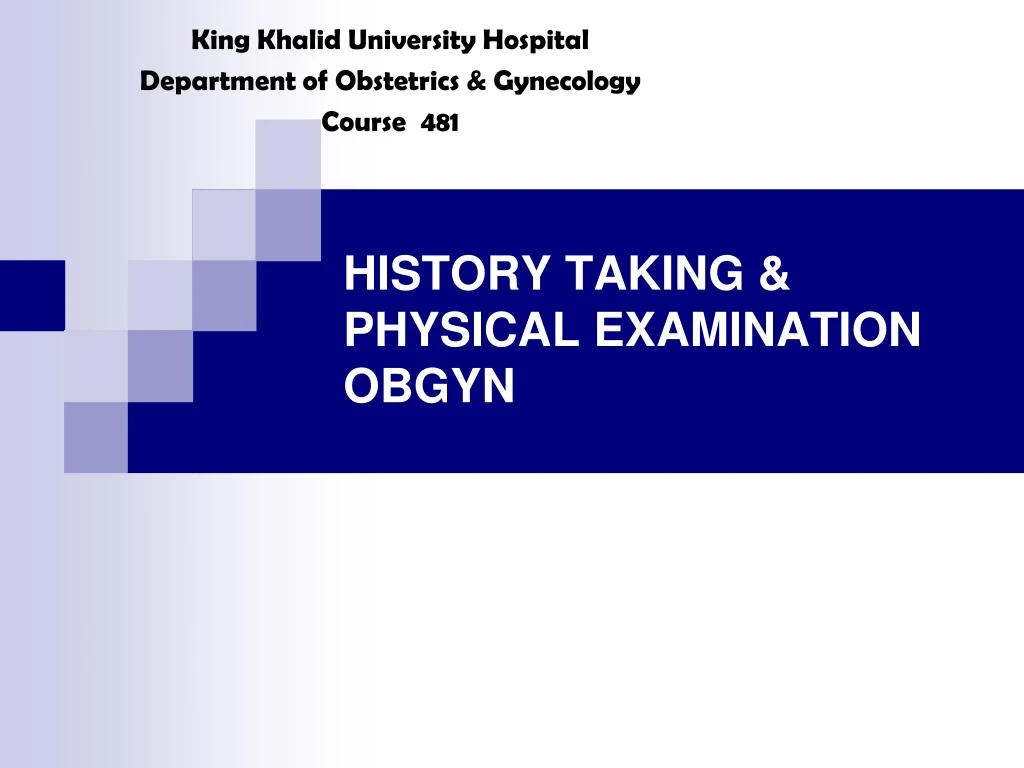 King Khalid University Hospital
Department of Obstetrics & Gynecology
Course 481

HISTORY TAKING & PHYSICAL EXAMINATION OBGYN